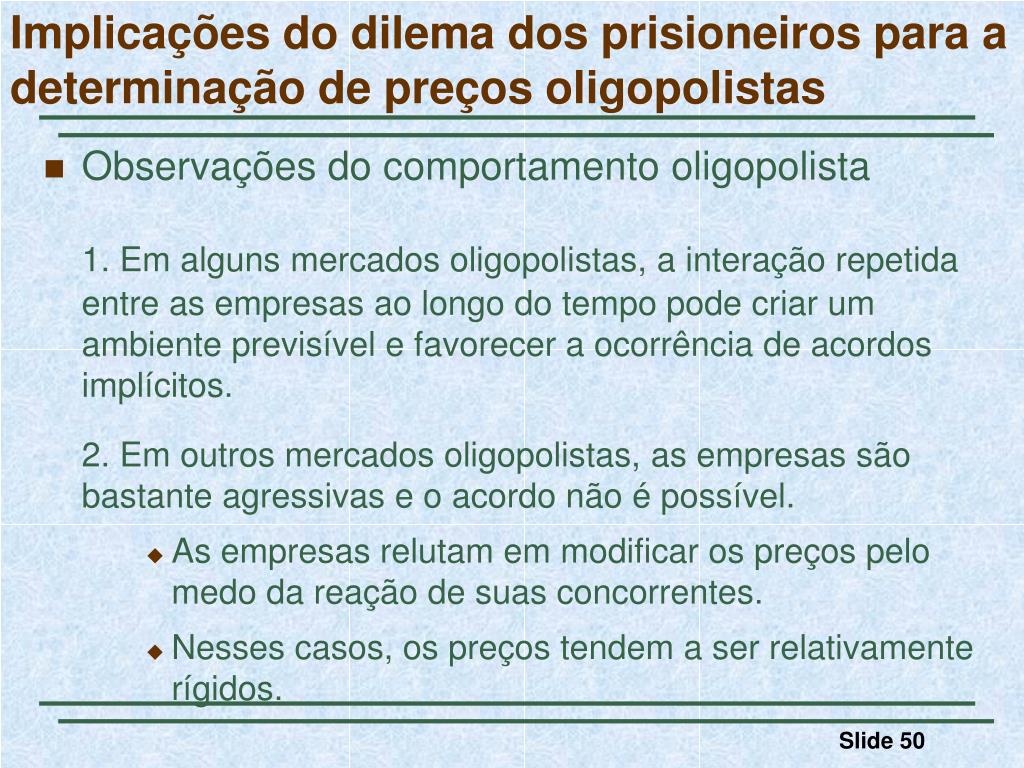 Implicações do dilema dos prisioneiros para a determinação de preços oligopolistas

Observações do comportamento oligopolista

1. Em alguns mercados oligopolistas, a interação repetida entre as empresas ao longo do tempo pode criar um ambiente previsível e favorecer a ocorrência de acordos implícitos.

2. Em outros mercados oligopolistas, as empresas são bastante agressivas e o acordo não é possível.

As empresas relutam em modificar os preços pelo medo da reação de suas concorrentes.

Nesses casos, os preços tendem a ser relativamente rígidos.

Slide 50